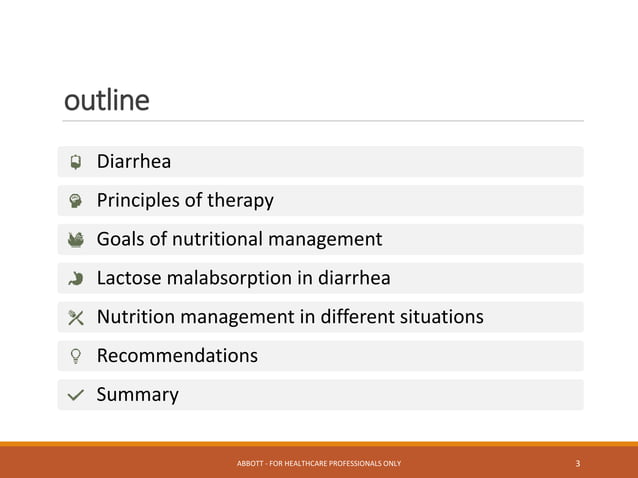 outline

Diarrhea

Principles of therapy

Goals of nutritional management

Lactose malabsorption in diarrhea

Nutrition management in different situations

Recommendations

Summary

ABBOTT - FOR HEALTHCARE PROFESSIONALS ONLY

3